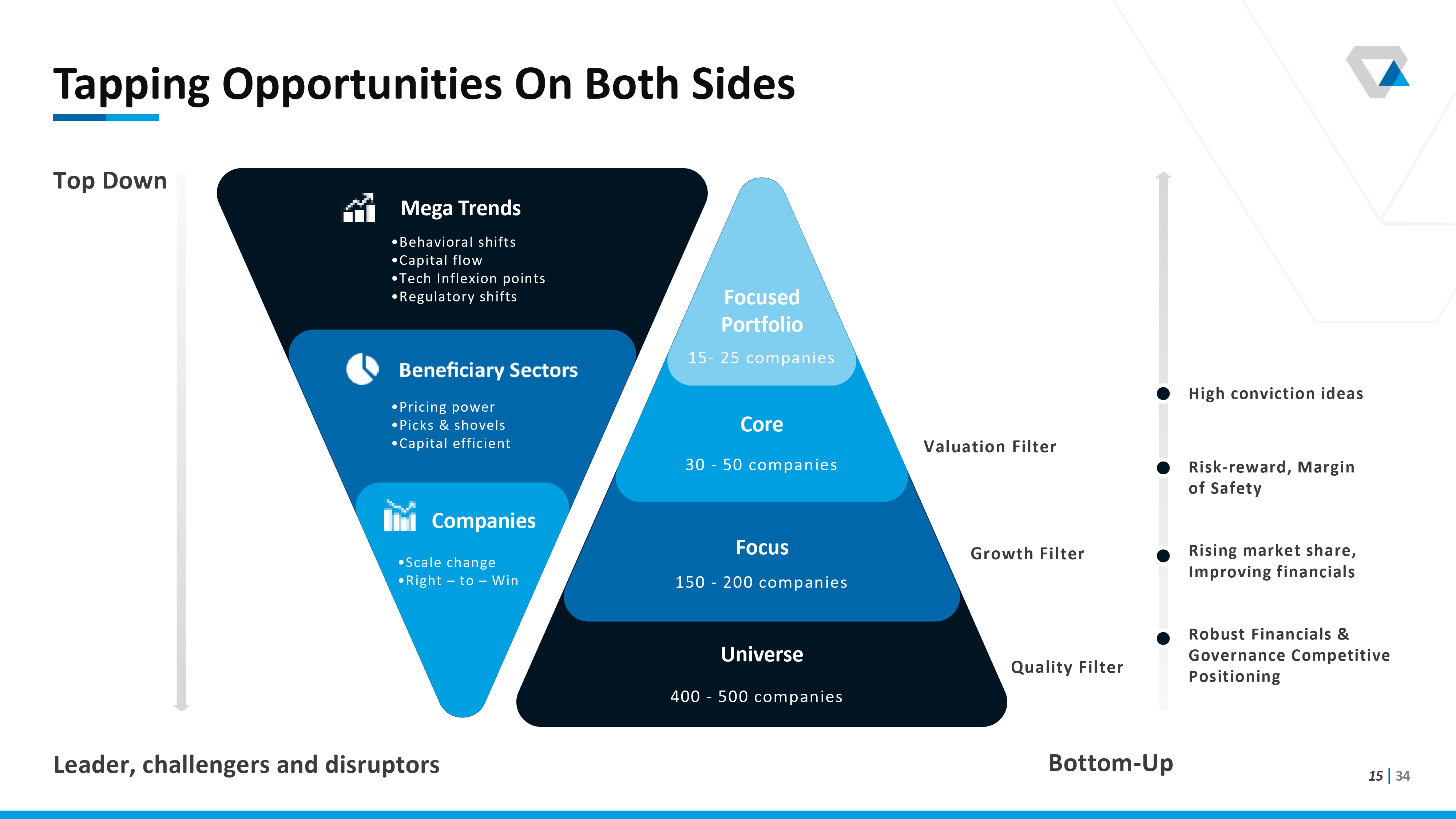 Tapping Opportunities On Both Sides

Top Down

Mega Trends

•Behavioral shifts
•Capital flow
•Tech Inflexion points
•Regulatory shifts

Beneficiary Sectors

•Pricing power
•Picks & shovels
•Capital efficient

Companies

•Scale change
•Right – to – Win

Focused Portfolio

15- 25 companies

Core

30 - 50 companies

Focus

150 - 200 companies

Universe

400 - 500 companies

Valuation Filter

Growth Filter

Quality Filter

High conviction ideas

Risk-reward, Margin of Safety

Rising market share, Improving financials

Robust Financials & Governance Competitive Positioning

Leader, challengers and disruptors

Bottom-Up

15 | 34